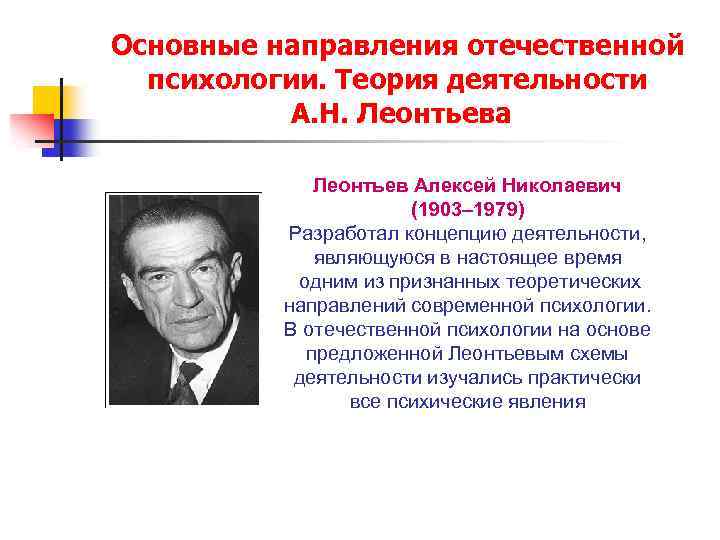 Основные направления отечественной психологии. Теория деятельности А.Н. Леонтьева

Леонтьев Алексей Николаевич (1903–1979)
Разработал концепцию деятельности, являющуюся в настоящее время одним из признанных теоретических направлений современной психологии. В отечественной психологии на основе предложенной Леонтьевым схемы деятельности изучались практически все психические явления